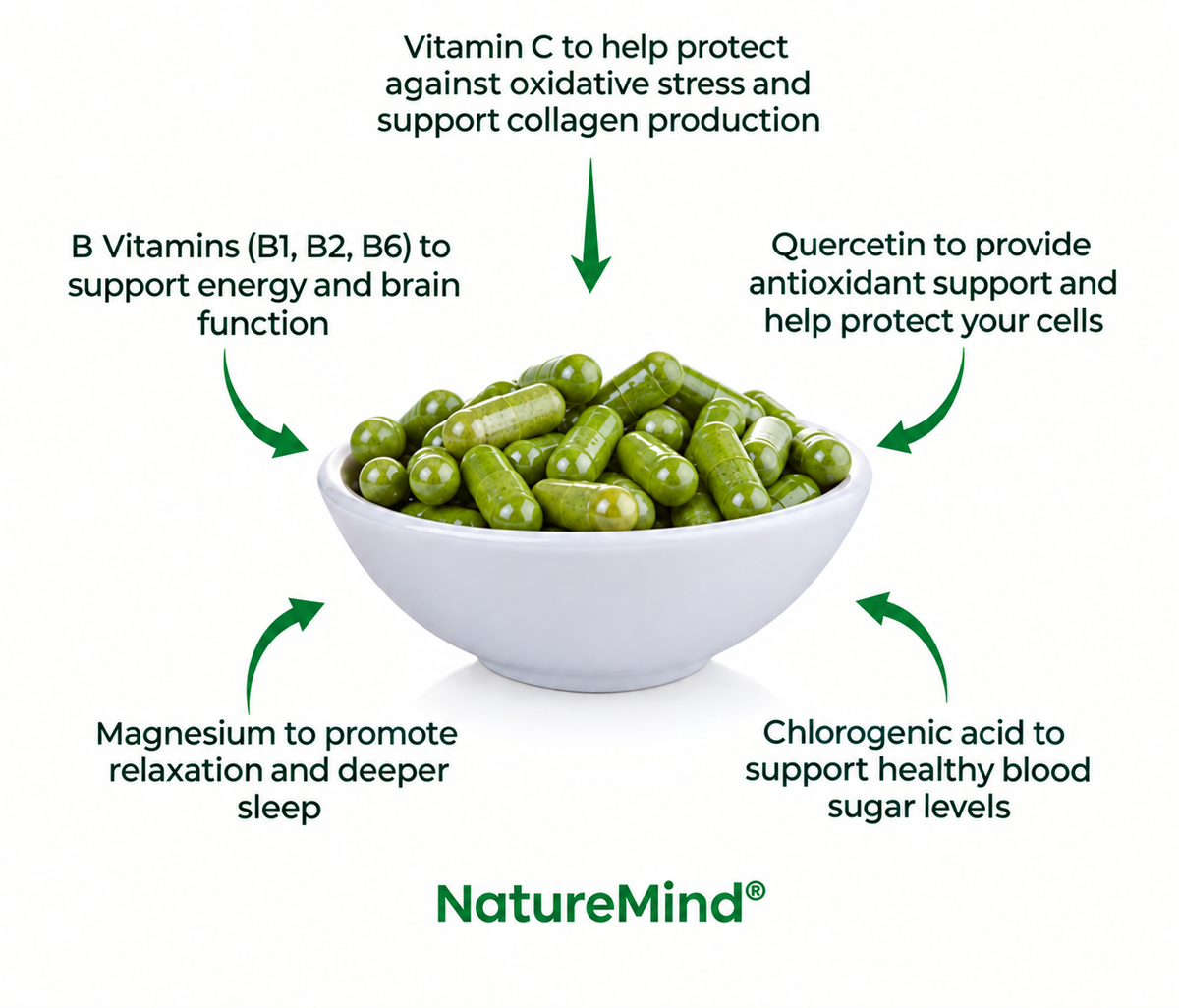 Vitamin C to help protect against oxidative stress and support collagen production

B Vitamins (B1, B2, B6) to support energy and brain function

Quercetin to provide antioxidant support and help protect your cells

Magnesium to promote relaxation and deeper sleep

Chlorogenic acid to support healthy blood sugar levels

NatureMind®